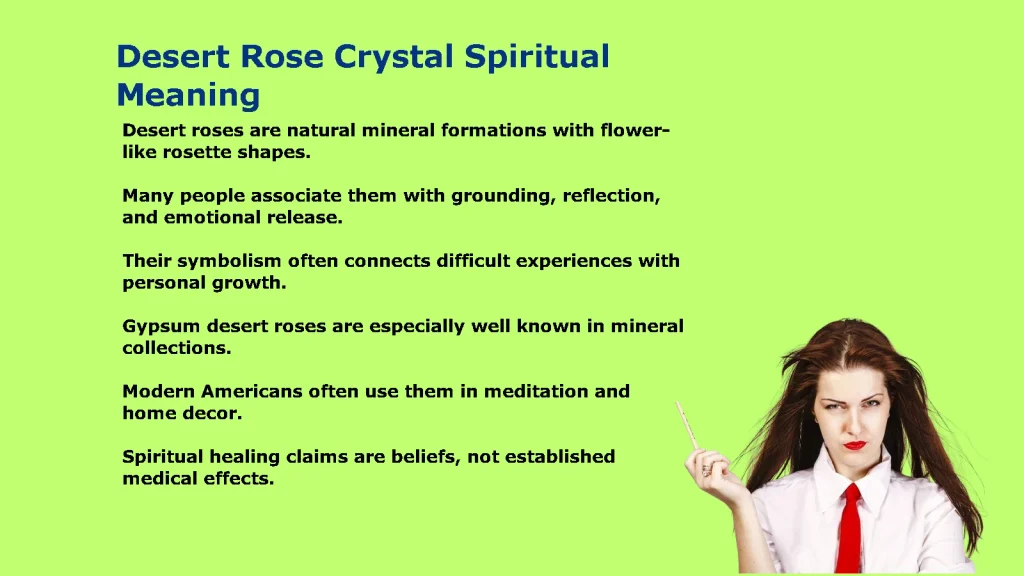 Desert Rose Crystal Spiritual Meaning

Desert roses are natural mineral formations with flower-like rosette shapes.

Many people associate them with grounding, reflection, and emotional release.

Their symbolism often connects difficult experiences with personal growth.

Gypsum desert roses are especially well known in mineral collections.

Modern Americans often use them in meditation and home decor.

Spiritual healing claims are beliefs, not established medical effects.